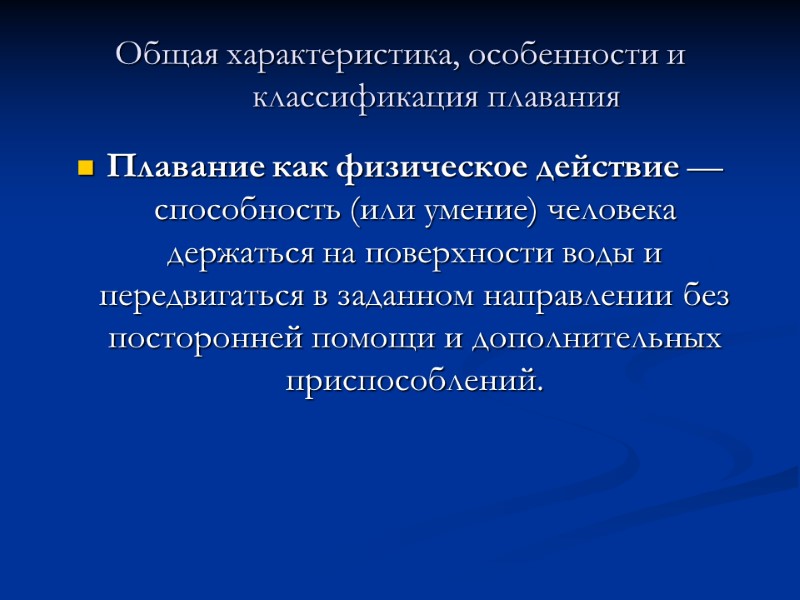 Общая характеристика, особенности и классификация плавания

Плавание как физическое действие — способность (или умение) человека держаться на поверхности воды и передвигаться в заданном направлении без посторонней помощи и дополнительных приспособлений.